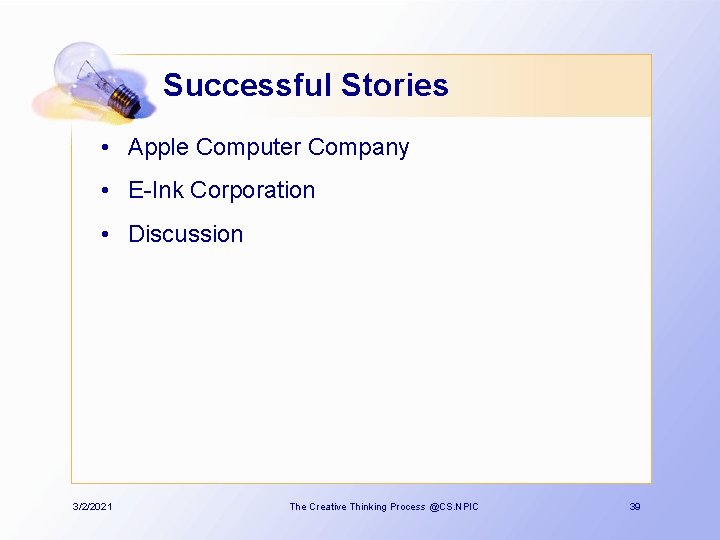 Successful Stories

• Apple Computer Company
• E-Ink Corporation
• Discussion

3/2/2021

The Creative Thinking Process @CS.NPIC

39